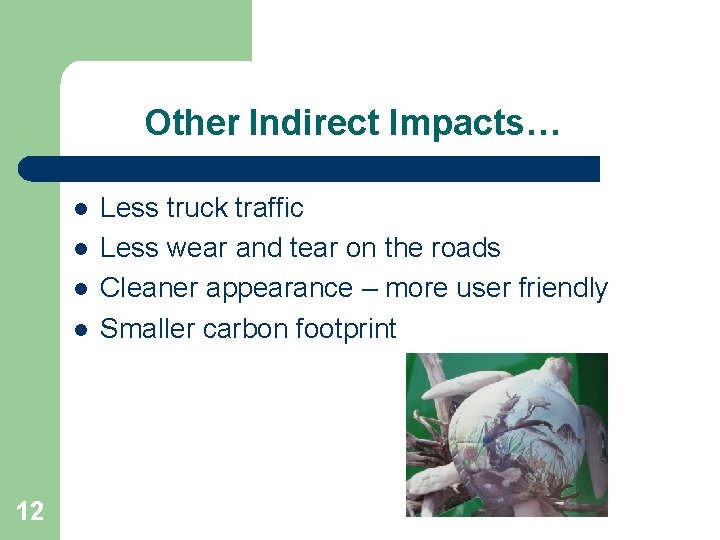 Other Indirect Impacts…

- Less truck traffic
- Less wear and tear on the roads
- Cleaner appearance – more user friendly
- Smaller carbon footprint

12